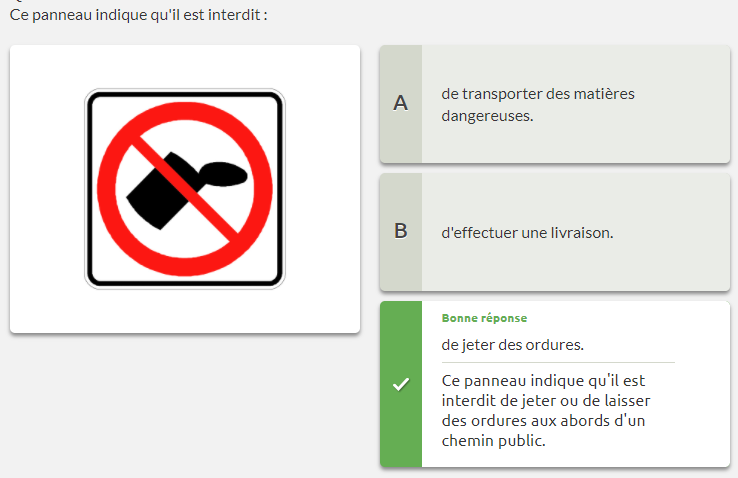 Ce panneau indique qu'il est interdit :

A
de transporter des matières dangereuses.

B
d'effectuer une livraison.

Bonne réponse
de jeter des ordures.

Ce panneau indique qu'il est interdit de jeter ou de laisser des ordures aux abords d'un chemin public.